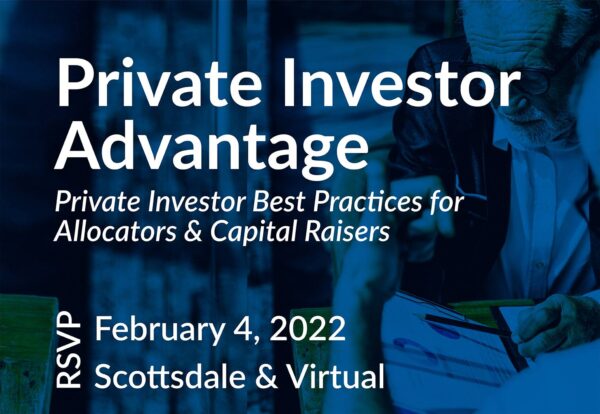 Private Investor Advantage

Private Investor Best Practices for Allocators & Capital Raisers

RSVP

February 4, 2022
Scottsdale & Virtual